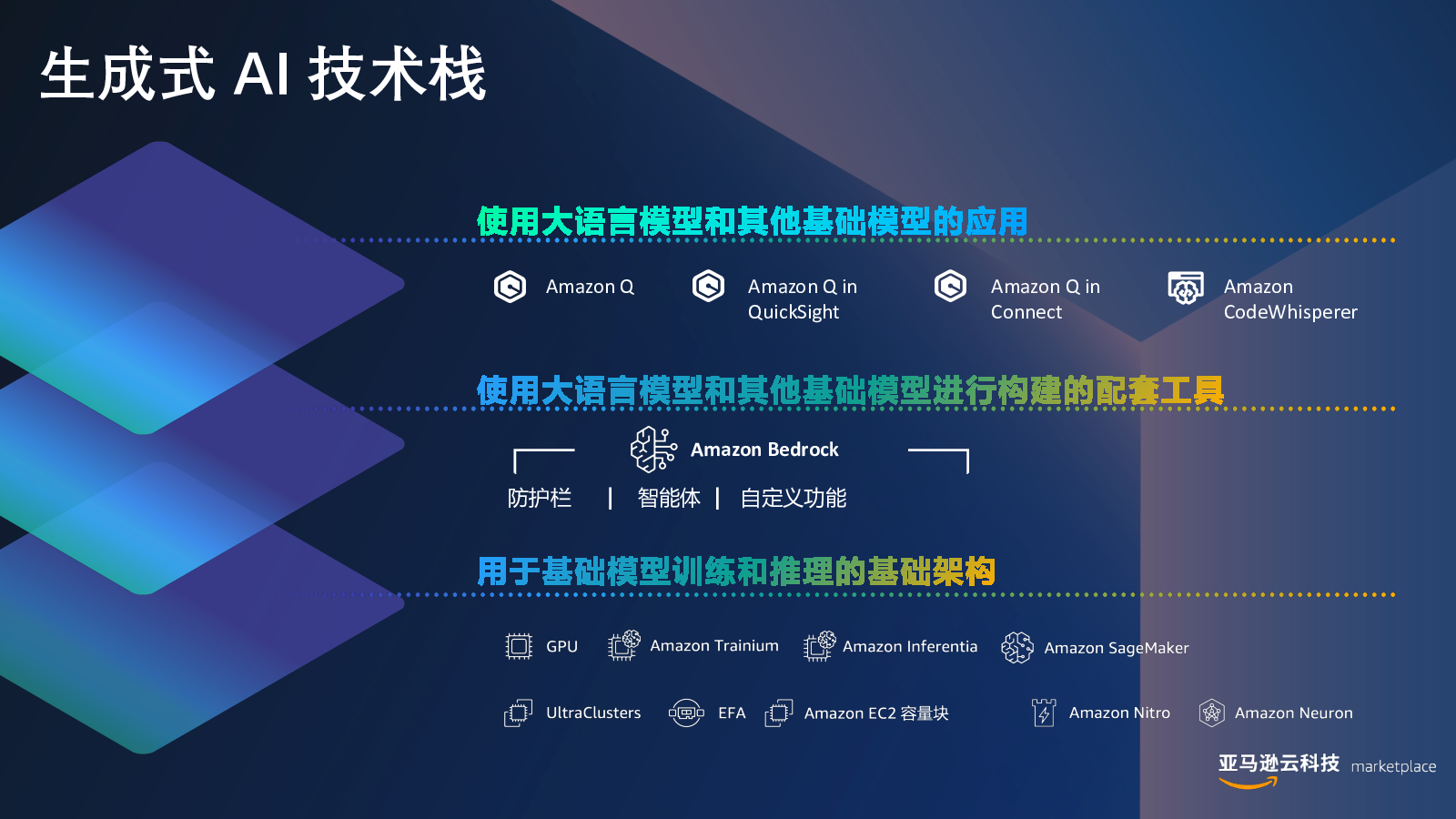 生成式 AI 技术栈

使用大语言模型和其他基础模型的应用

Amazon Q

Amazon Q in QuickSight

Amazon Q in Connect

Amazon CodeWhisperer

使用大语言模型和其他基础模型进行构建的配套工具

Amazon Bedrock

防护栏 | 智能体 | 自定义功能

用于基础模型训练和推理的基础架构

GPU

Amazon Trainium

Amazon Inferentia

Amazon SageMaker

UltraClusters

EFA

Amazon EC2 容量块

Amazon Nitro

Amazon Neuron

亚马逊云科技 marketplace